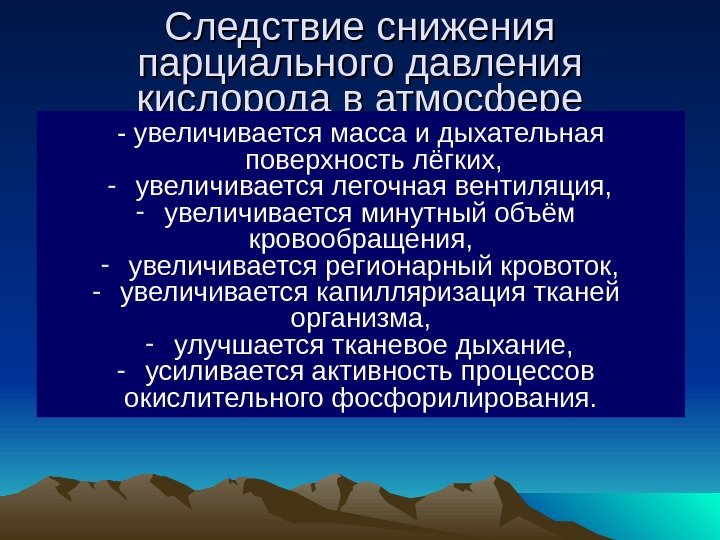 Следствие снижения парциального давления кислорода в атмосфере

- увеличивается масса и дыхательная поверхность лёгких,
- увеличивается легочная вентиляция,
- увеличивается минутный объём кровообращения,
- увеличивается регионарный кровоток,
- увеличивается капилляризация тканей организма,
- улучшается тканевое дыхание,
- усиливается активность процессов окислительного фосфорилирования.